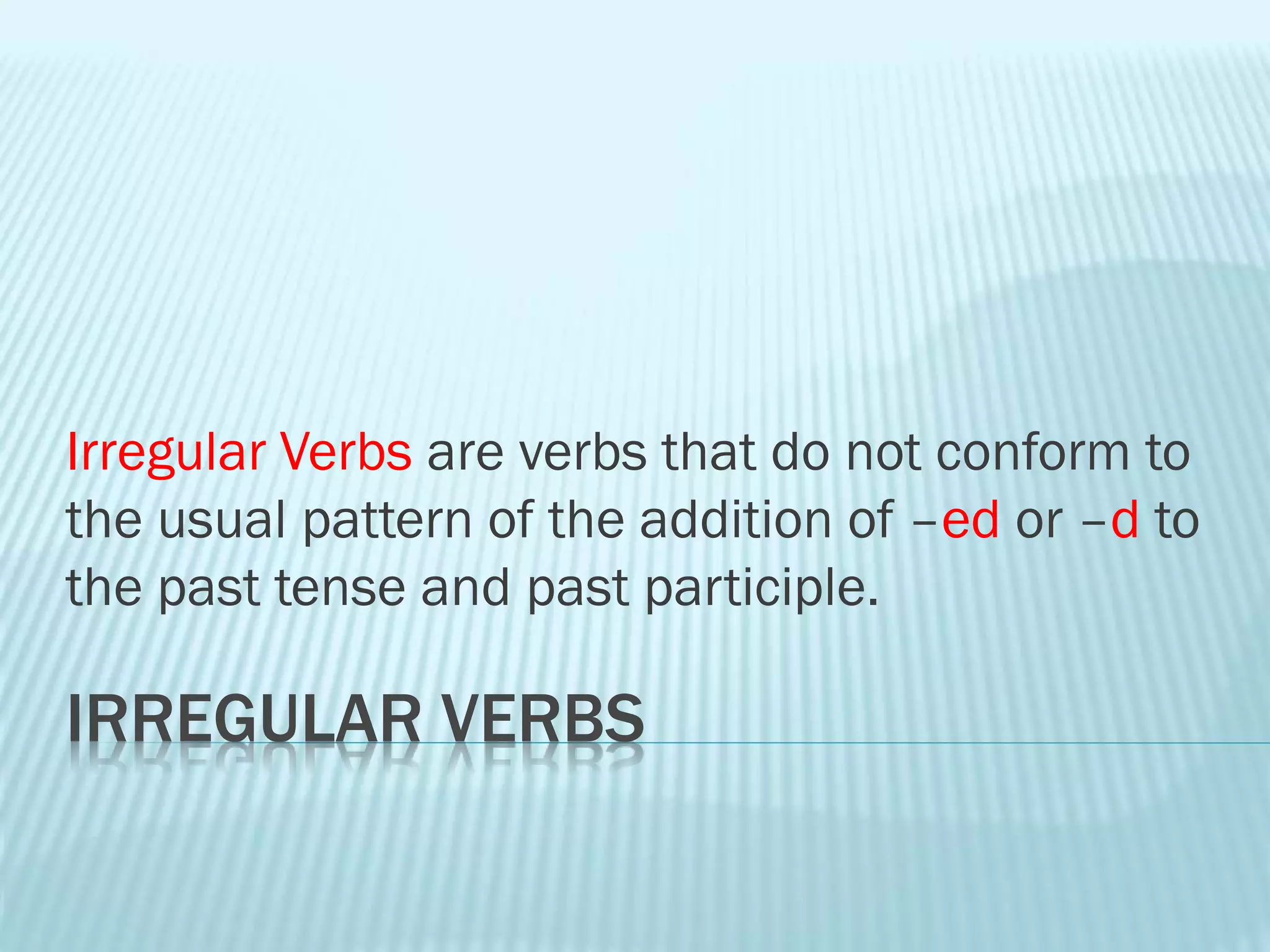 Irregular Verbs are verbs that do not conform to the usual pattern of the addition of –ed or –d to the past tense and past participle.

IRREGULAR VERBS